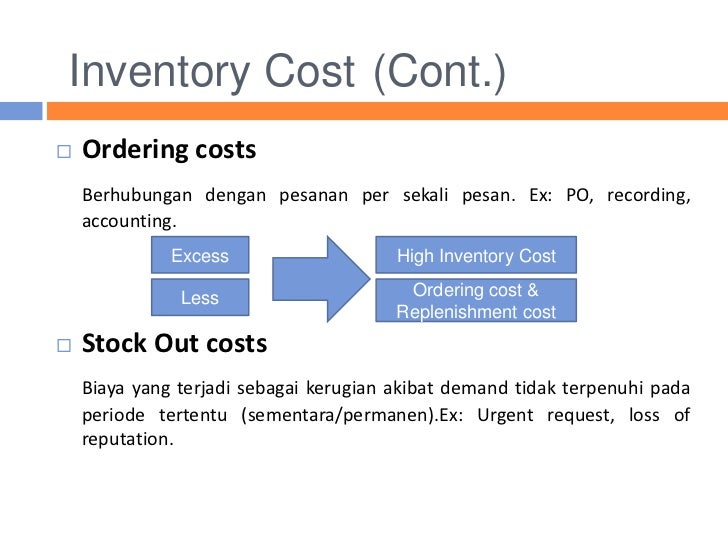 Inventory Cost (Cont.)

□ Ordering costs

Berhubungan dengan pesanan per sekali pesan. Ex: PO, recording, accounting.

Excess

Less

High Inventory Cost

Ordering cost & Replenishment cost

□ Stock Out costs

Biaya yang terjadi sebagai kerugian akibat demand tidak terpenuhi pada periode tertentu (sementara/permanen).Ex: Urgent request, loss of reputation.